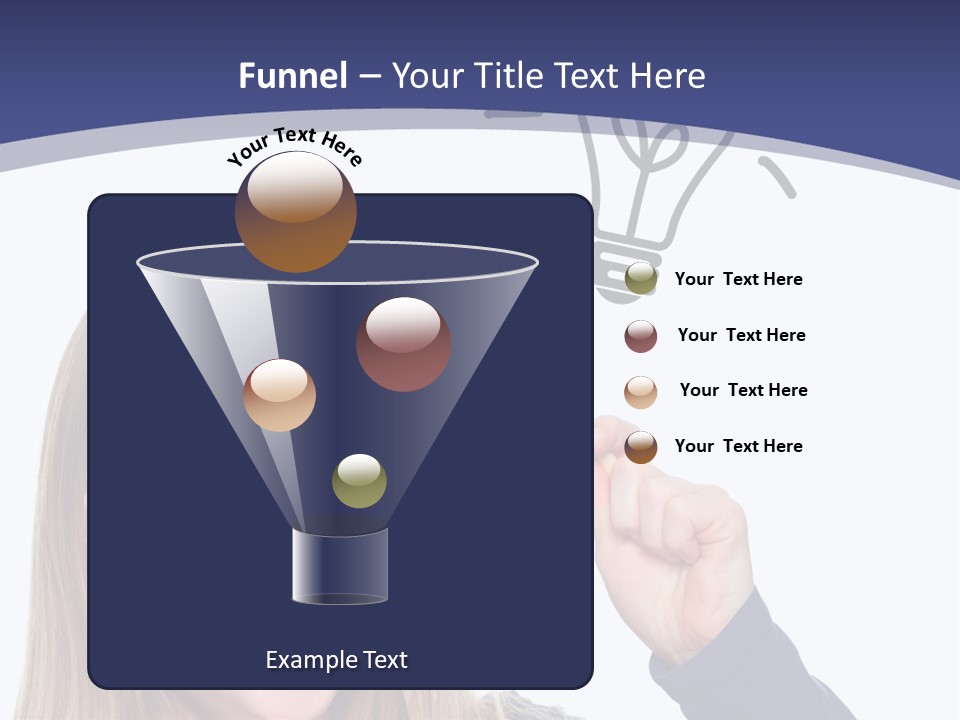 Funnel – Your Title Text Here

Your Text Here

Your Text Here

Your Text Here

Your Text Here

Your Text Here

Example Text